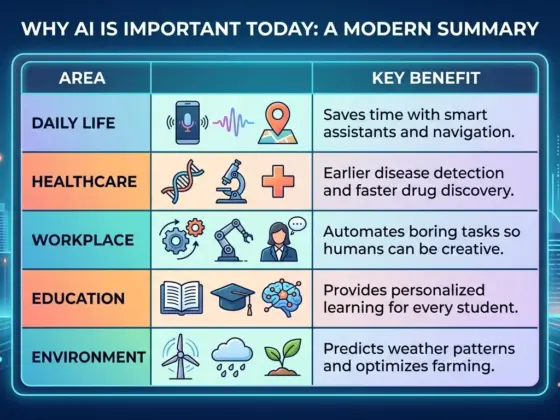 WHY AI IS IMPORTANT TODAY: A MODERN SUMMARY

| AREA | | KEY BENEFIT |
|---|---|---|
| DAILY LIFE | | Saves time with smart assistants and navigation. |
| HEALTHCARE | | Earlier disease detection and faster drug discovery. |
| WORKPLACE | | Automates boring tasks so humans can be creative. |
| EDUCATION | | Provides personalized learning for every student. |
| ENVIRONMENT | | Predicts weather patterns and optimizes farming. |